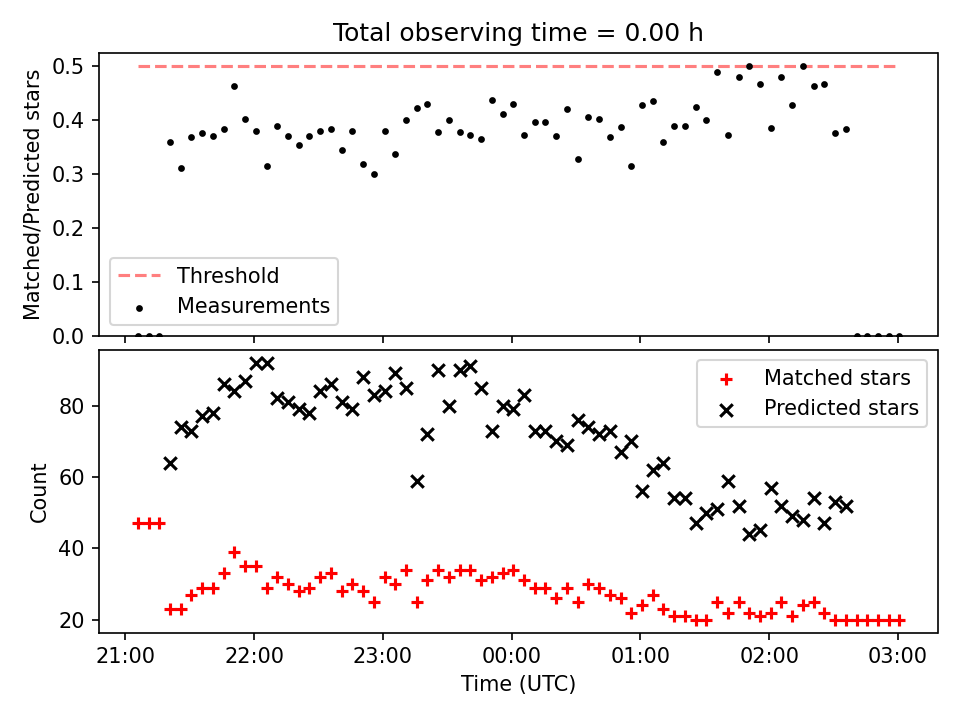 Total observing time = 0.00 h

Matched/Predicted stars

0.5
0.4
0.3
0.2
0.1
0.0

Threshold
Measurements

Count

80
60
40
20

Matched stars
Predicted stars

21:00
22:00
23:00
00:00
01:00
02:00
03:00

Time (UTC)